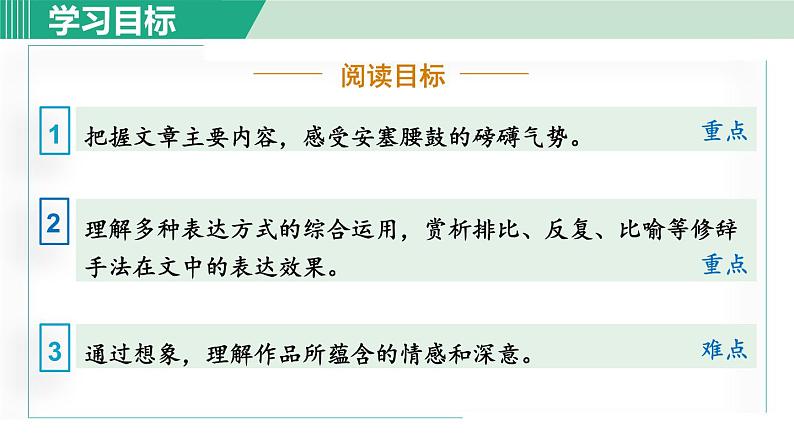 学习目标

阅读目标

1 把握文章主要内容，感受安塞腰鼓的磅礴气势。 重点

2 理解多种表达方式的综合运用，赏析排比、反复、比喻等修辞手法在文中的表达效果。 重点

3 通过想象，理解作品所蕴含的情感和深意。 难点